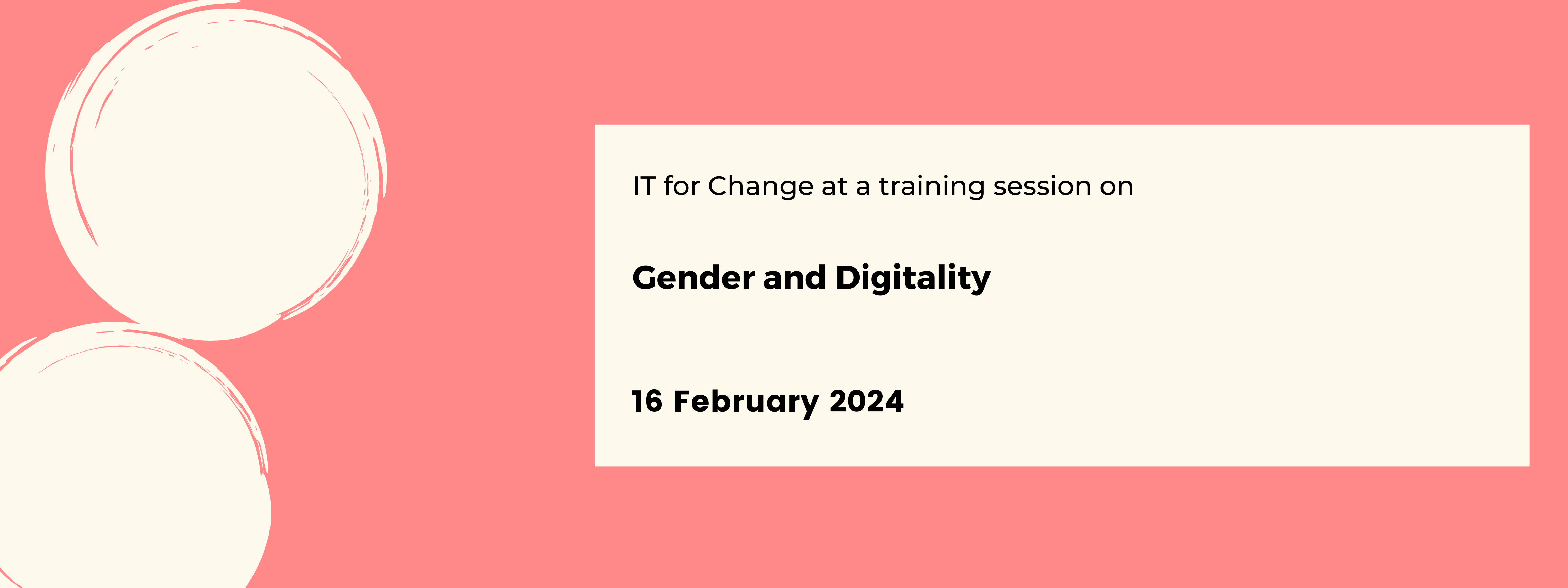 IT for Change at a training session on

Gender and Digitality

16 February 2024